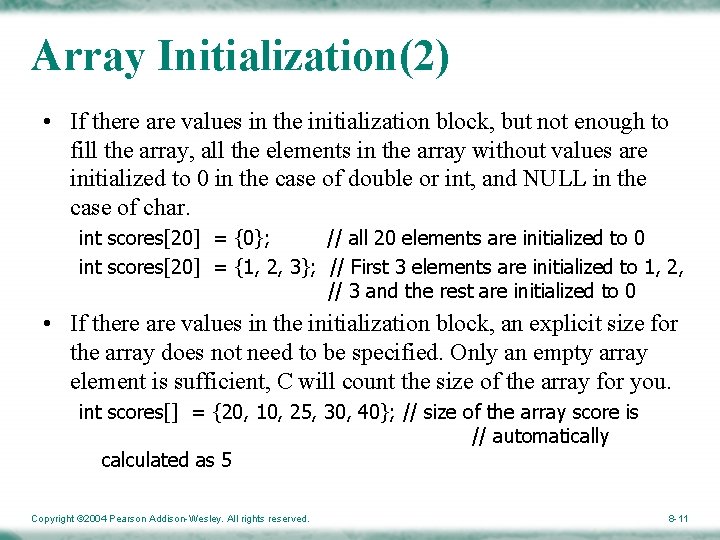 Array Initialization(2)

• If there are values in the initialization block, but not enough to fill the array, all the elements in the array without values are initialized to 0 in the case of double or int, and NULL in the case of char.

int scores[20] = {0}; // all 20 elements are initialized to 0
int scores[20] = {1, 2, 3}; // First 3 elements are initialized to 1, 2,
// 3 and the rest are initialized to 0

• If there are values in the initialization block, an explicit size for the array does not need to be specified. Only an empty array element is sufficient, C will count the size of the array for you.

int scores[] = {20, 10, 25, 30, 40}; // size of the array score is
// automatically
calculated as 5

Copyright ©2004 Pearson Addison-Wesley. All rights reserved.

8-11